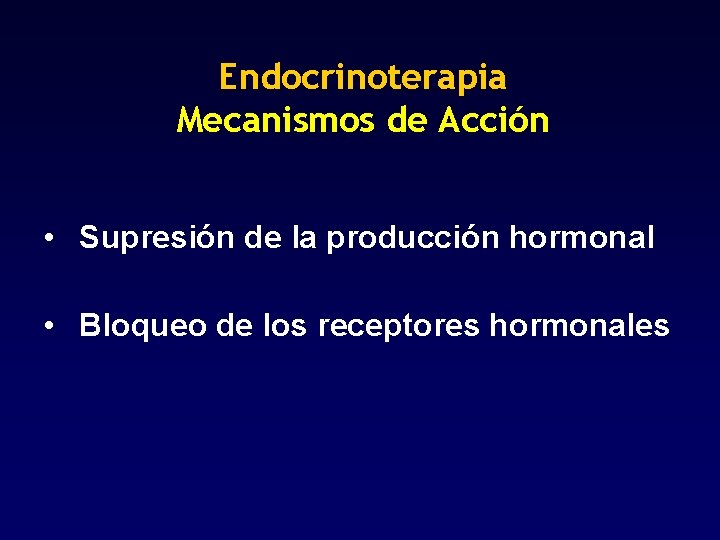 Endocrinoterapia
Mecanismos de Acción

• Supresión de la producción hormonal

• Bloqueo de los receptores hormonales